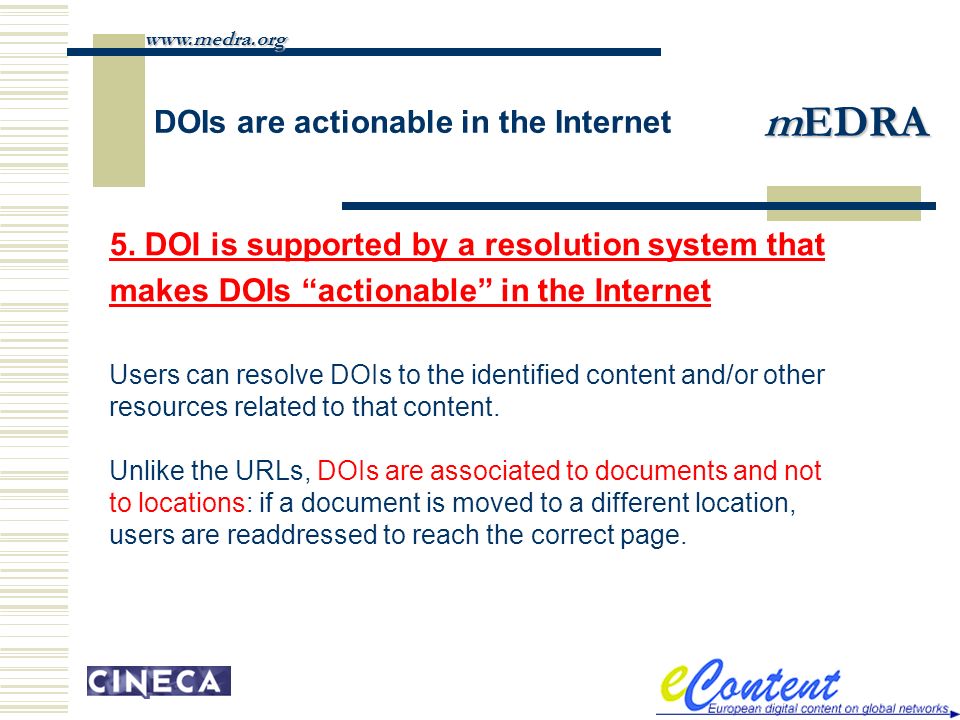 www.medra.org

DOIs are actionable in the Internet

mEDRA

5. DOI is supported by a resolution system that makes DOIs “actionable” in the Internet

Users can resolve DOIs to the identified content and/or other resources related to that content.

Unlike the URLs, DOIs are associated to documents and not to locations: if a document is moved to a different location, users are readdressed to reach the correct page.

CINECA

eContent
European digital content on global networks